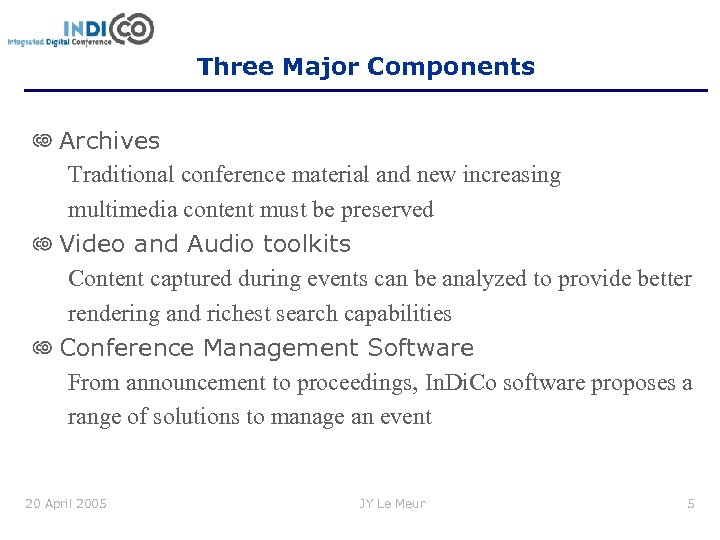 INDICO
Integrated Digital Conference

Three Major Components

Archives

Traditional conference material and new increasing multimedia content must be preserved

Video and Audio toolkits

Content captured during events can be analyzed to provide better rendering and richest search capabilities

Conference Management Software

From announcement to proceedings, InDiCo software proposes a range of solutions to manage an event

20 April 2005

JY Le Meur

5